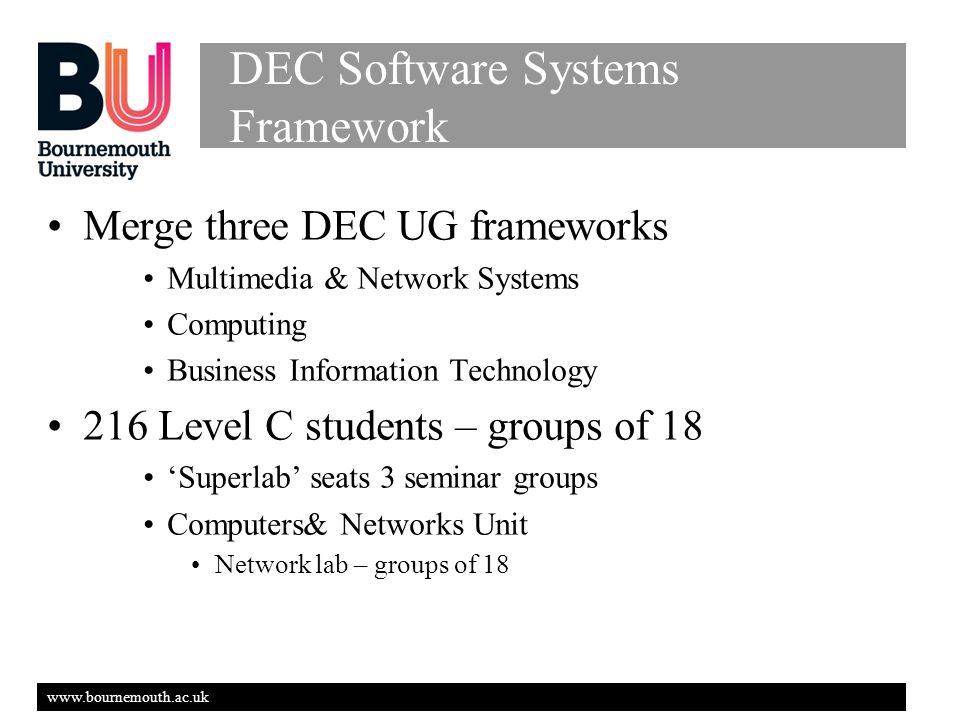 BU
Bournemouth University

DEC Software Systems Framework

• Merge three DEC UG frameworks
  • Multimedia & Network Systems
  • Computing
  • Business Information Technology
• 216 Level C students – groups of 18
  • ‘Superlab’ seats 3 seminar groups
  • Computers& Networks Unit
    • Network lab – groups of 18

www.bournemouth.ac.uk